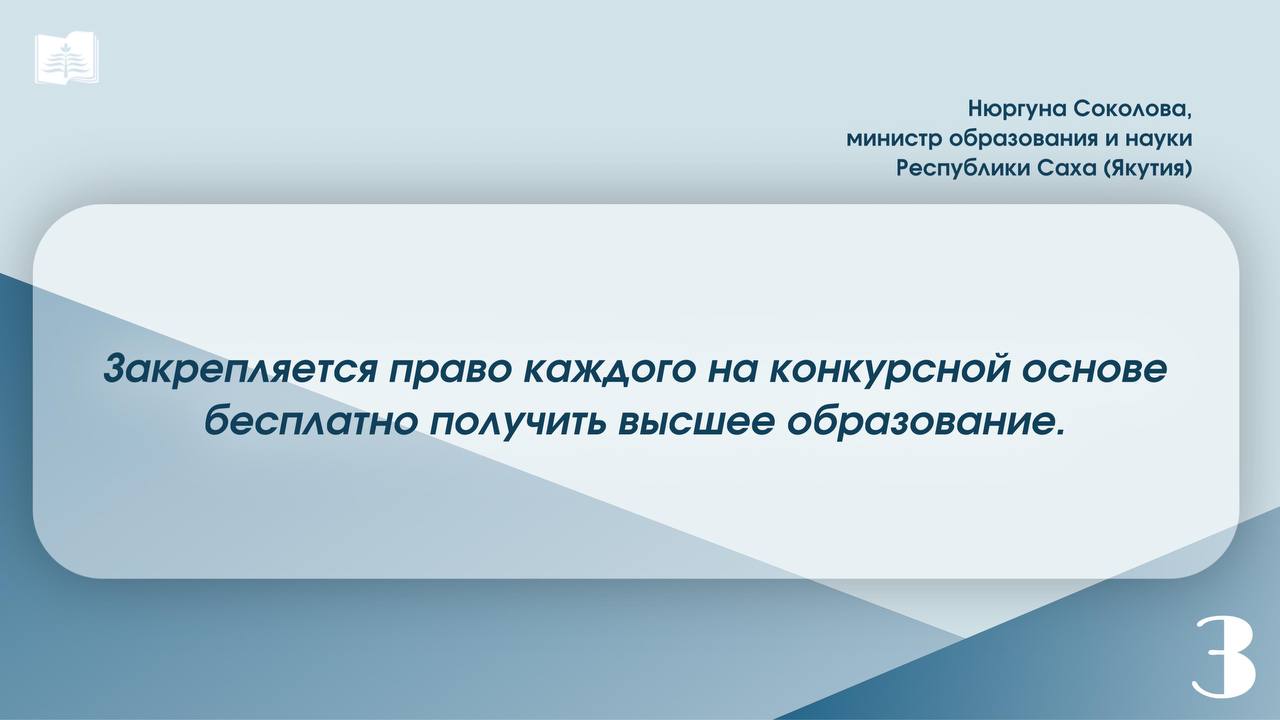 Нюргуна Соколова,
министр образования и науки
Республики Саха (Якутия)

Закрепляется право каждого на конкурсной основе бесплатно получить высшее образование.

3